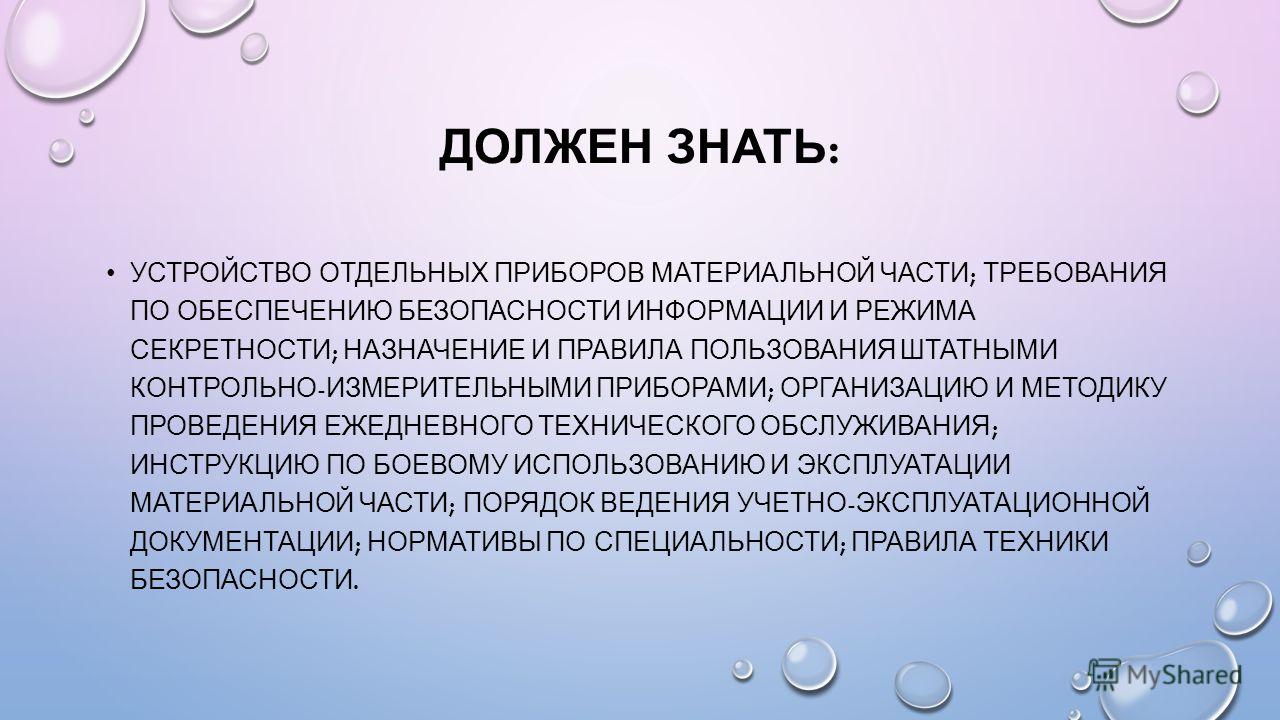 ДОЛЖЕН ЗНАТЬ:

• УСТРОЙСТВО ОТДЕЛЬНЫХ ПРИБОРОВ МАТЕРИАЛЬНОЙ ЧАСТИ; ТРЕБОВАНИЯ ПО ОБЕСПЕЧЕНИЮ БЕЗОПАСНОСТИ ИНФОРМАЦИИ И РЕЖИМА СЕКРЕТНОСТИ; НАЗНАЧЕНИЕ И ПРАВИЛА ПОЛЬЗОВАНИЯ ШТАТНЫМИ КОНТРОЛЬНО-ИЗМЕРИТЕЛЬНЫМИ ПРИБОРАМИ; ОРГАНИЗАЦИЮ И МЕТОДИКУ ПРОВЕДЕНИЯ ЕЖЕДНЕВНОГО ТЕХНИЧЕСКОГО ОБСЛУЖИВАНИЯ; ИНСТРУКЦИЮ ПО БОЕВОМУ ИСПОЛЬЗОВАНИЮ И ЭКСПЛУАТАЦИИ МАТЕРИАЛЬНОЙ ЧАСТИ; ПОРЯДОК ВЕДЕНИЯ УЧЕТНО-ЭКСПЛУАТАЦИОННОЙ ДОКУМЕНТАЦИИ; НОРМАТИВЫ ПО СПЕЦИАЛЬНОСТИ; ПРАВИЛА ТЕХНИКИ БЕЗОПАСНОСТИ.

MyShared